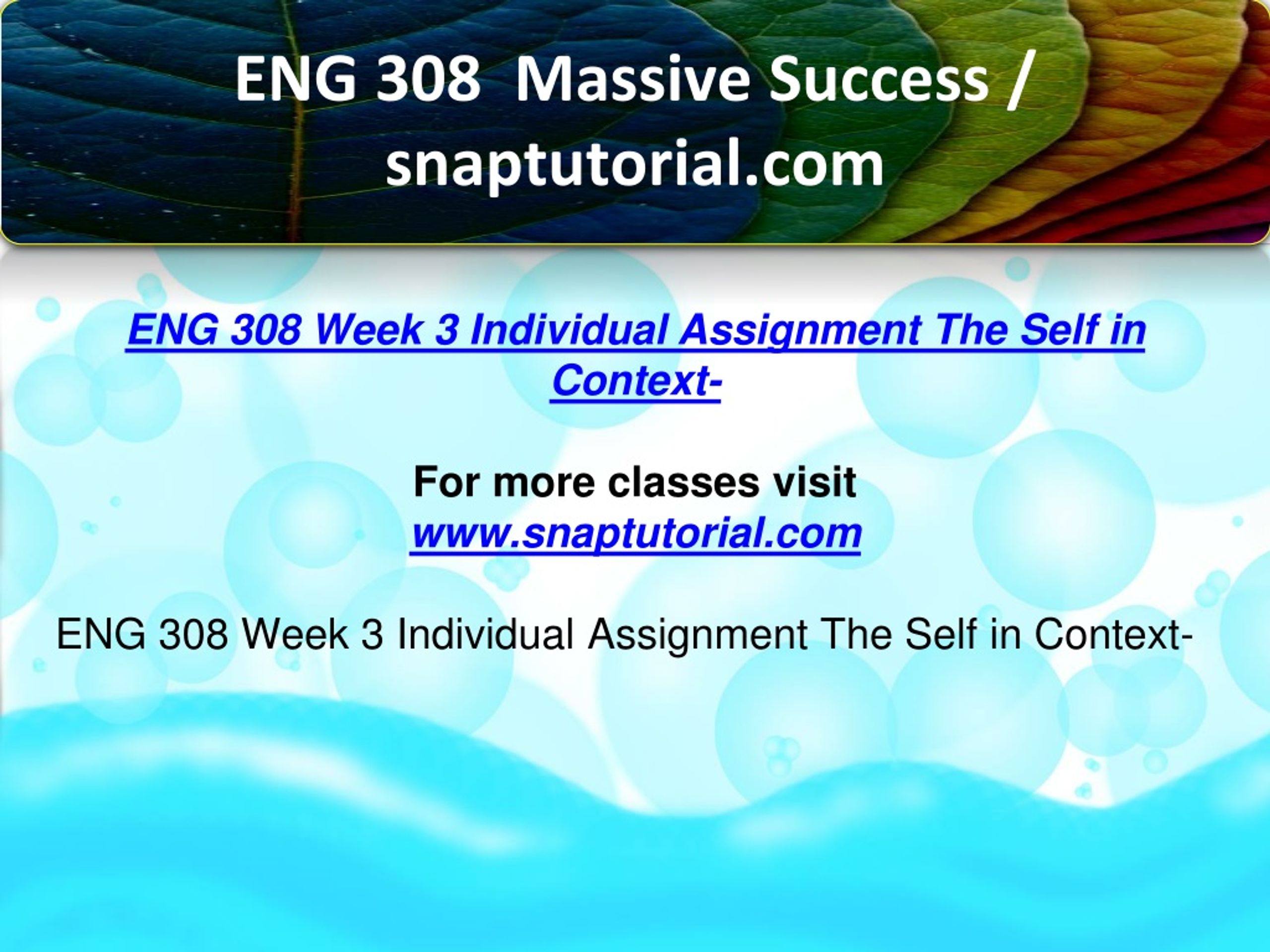 ENG 308 Massive Success / snaptutorial.com

ENG 308 Week 3 Individual Assignment The Self in Context-

For more classes visit www.snaptutorial.com

ENG 308 Week 3 Individual Assignment The Self in Context-